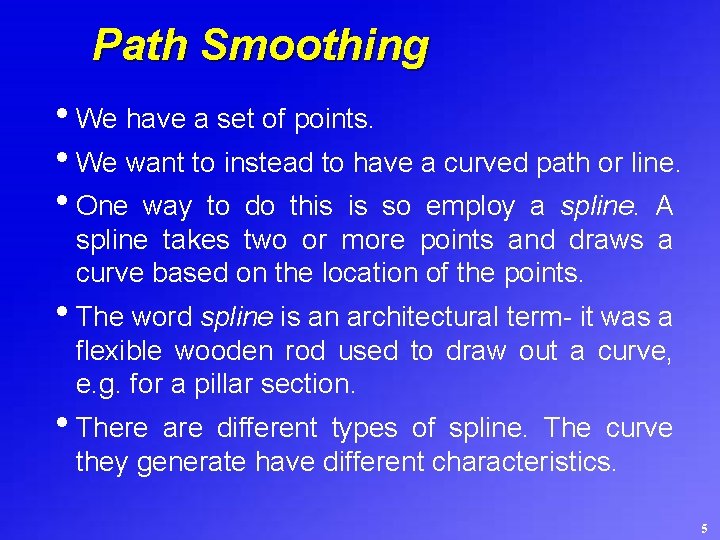 Path Smoothing

• We have a set of points.

• We want to instead to have a curved path or line.

• One way to do this is so employ a spline. A spline takes two or more points and draws a curve based on the location of the points.

• The word spline is an architectural term- it was a flexible wooden rod used to draw out a curve, e.g. for a pillar section.

• There are different types of spline. The curve they generate have different characteristics.

5